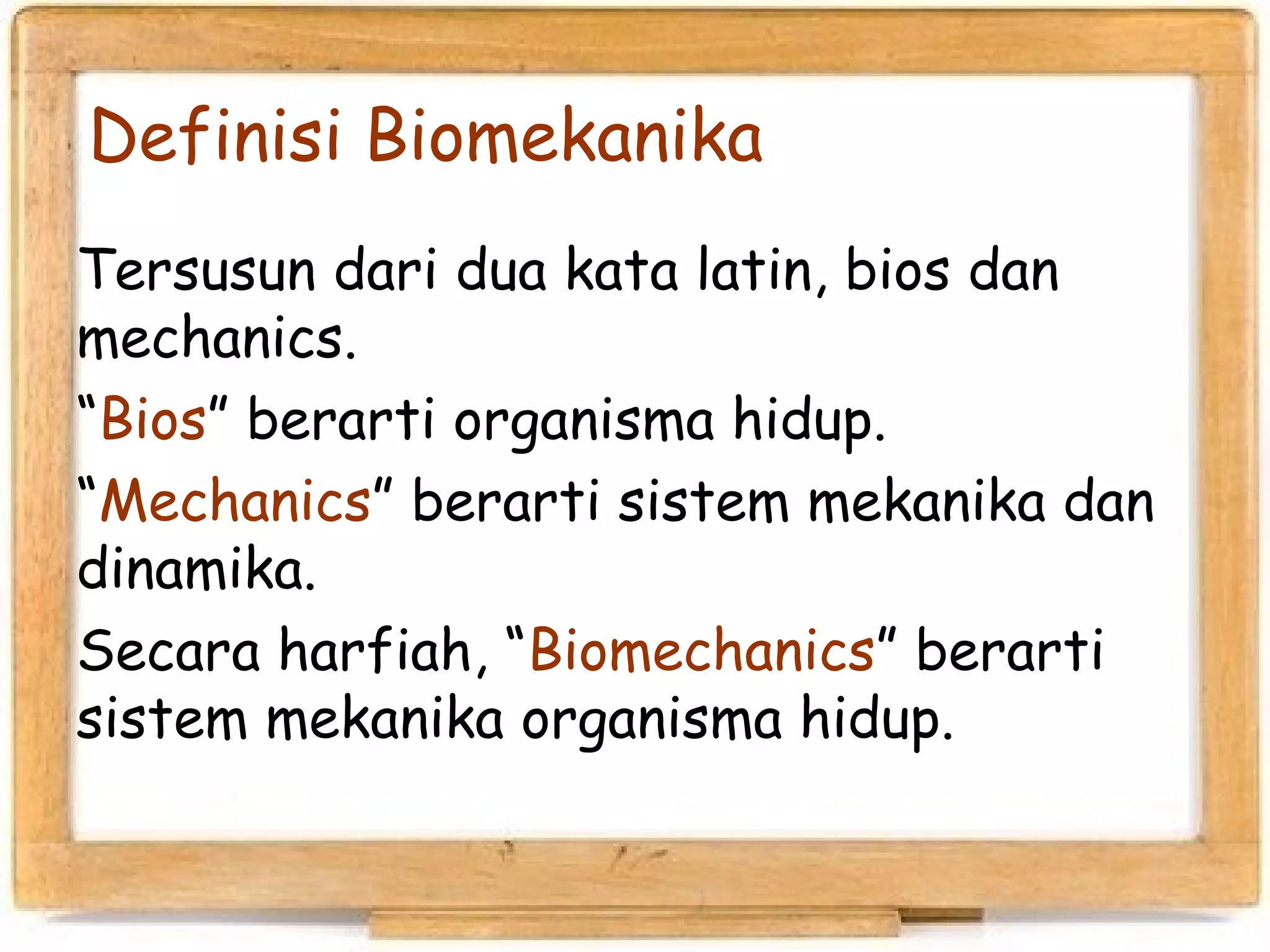 Definisi Biomekanika

Tersusun dari dua kata latin, bios dan mechanics.

“Bios” berarti organisma hidup.

“Mechanics” berarti sistem mekanika dan dinamika.

Secara harfiah, “Biomechanics” berarti sistem mekanika organisma hidup.